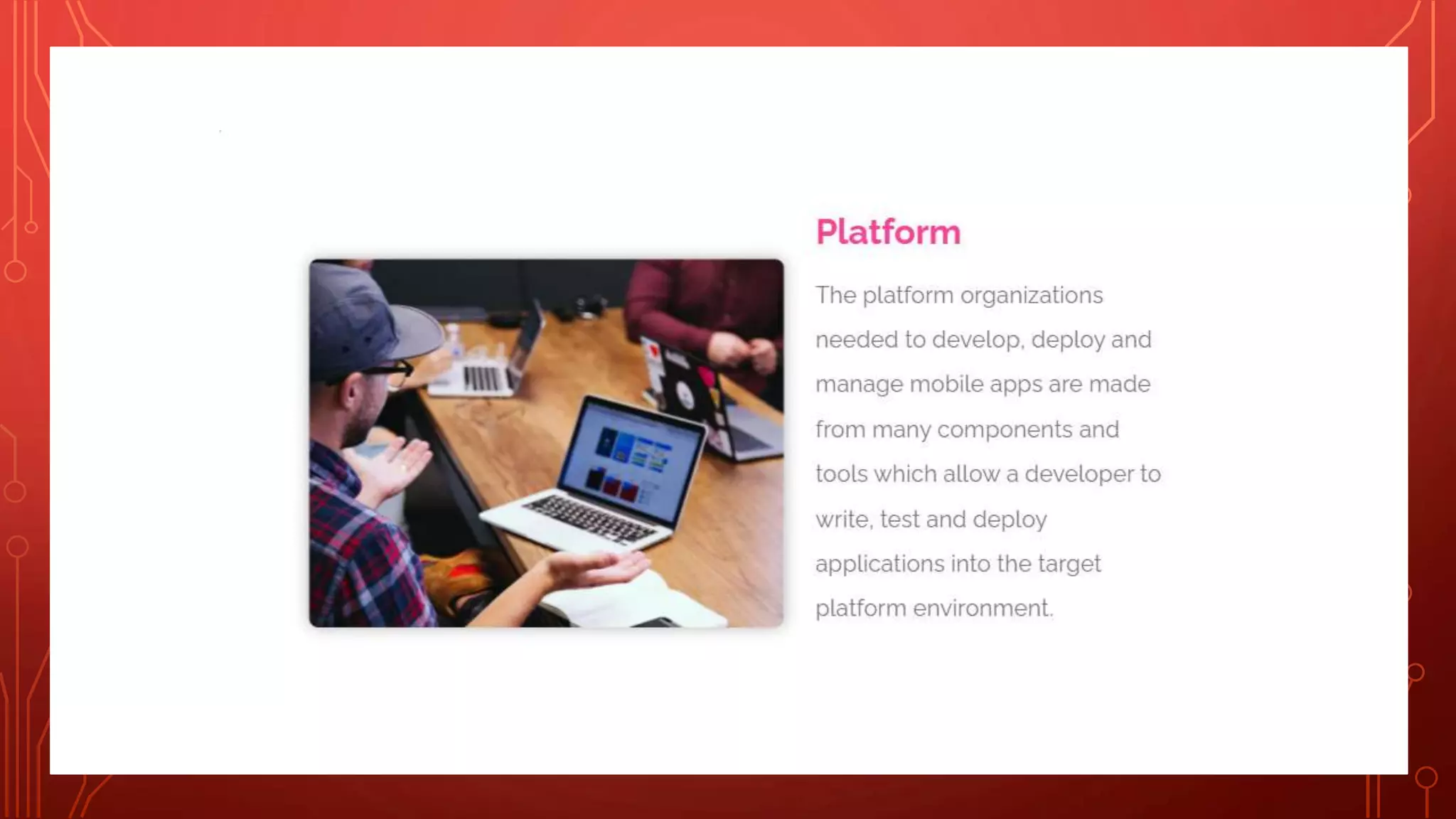 Platform

The platform organizations needed to develop, deploy and manage mobile apps are made from many components and tools which allow a developer to write, test and deploy applications into the target platform environment.